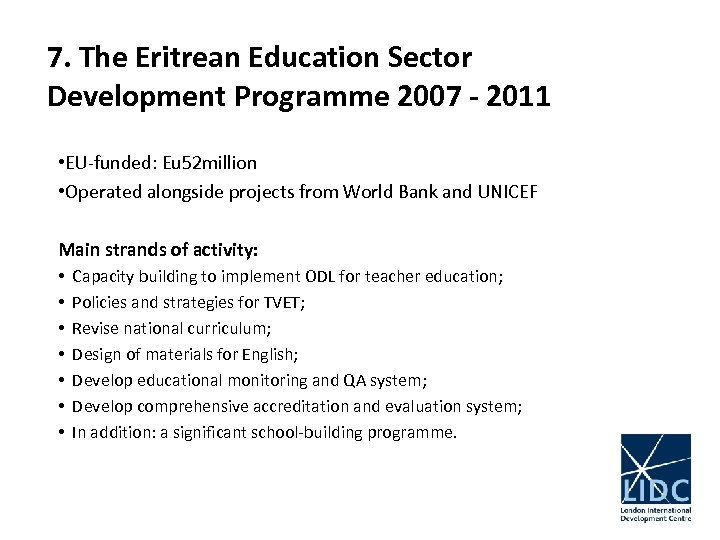 7. The Eritrean Education Sector Development Programme 2007 - 2011

•EU-funded: Eu52million
•Operated alongside projects from World Bank and UNICEF

Main strands of activity:
• Capacity building to implement ODL for teacher education;
• Policies and strategies for TVET;
• Revise national curriculum;
• Design of materials for English;
• Develop educational monitoring and QA system;
• Develop comprehensive accreditation and evaluation system;
• In addition: a significant school-building programme.

LIDC
London International Development Centre